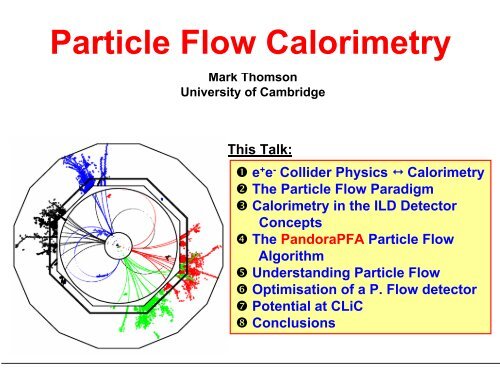 Particle Flow Calorimetry

Mark Thomson
University of Cambridge

This Talk:

❶ $e^+e^-$ Collider Physics ↔ Calorimetry
❷ The Particle Flow Paradigm
❸ Calorimetry in the ILD Detector Concepts
❹ The PandoraPFA Particle Flow Algorithm
❺ Understanding Particle Flow
❻ Optimisation of a P. Flow detector
❼ Potential at CLiC
❽ Conclusions